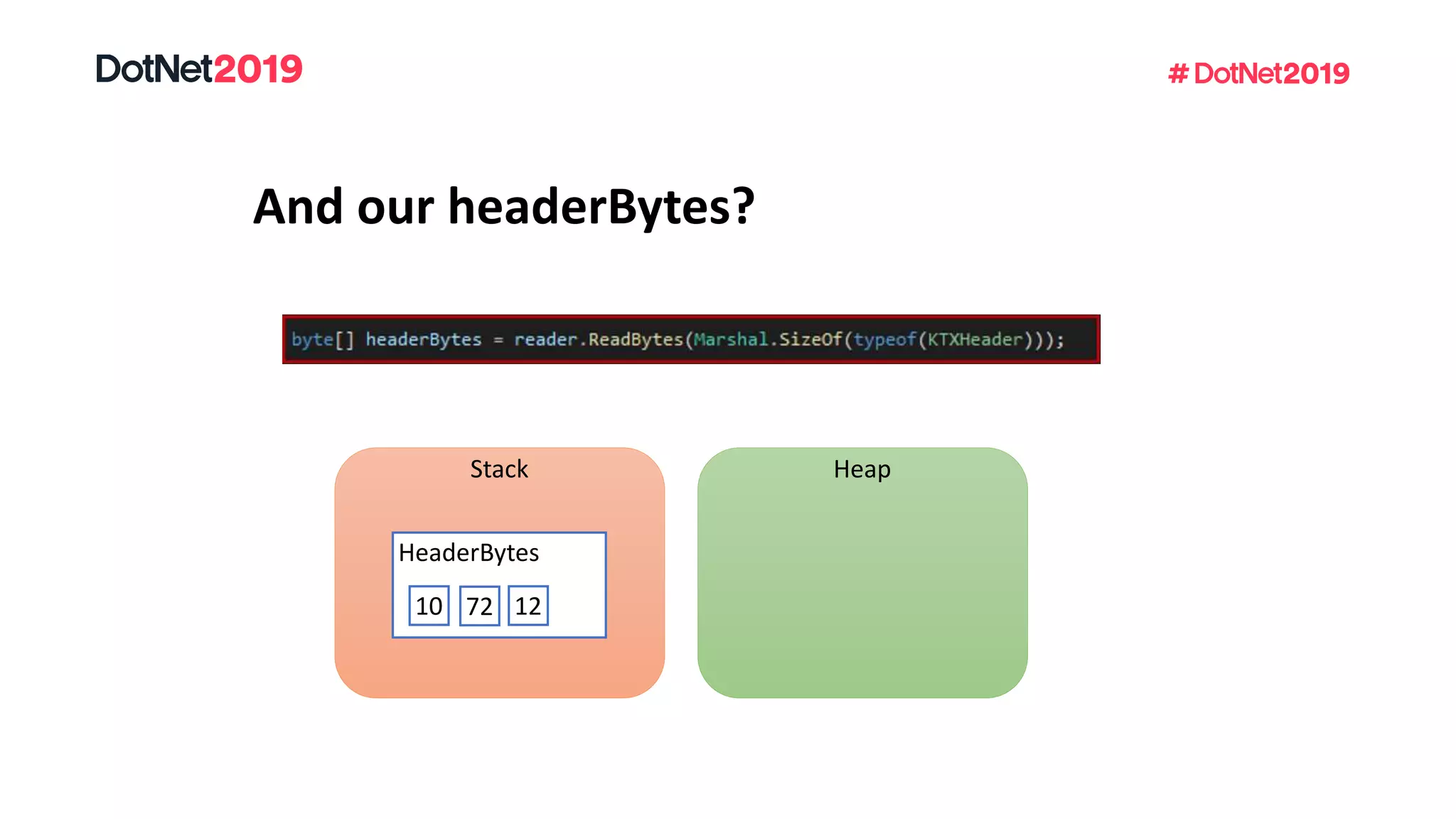 DotNet2019

# DotNet2019

And our headerBytes?

byte[] headerBytes = reader.ReadBytes(Marshal.SizeOf(typeof(KTXHeader)));

Stack

HeaderBytes

10 72 12

Heap